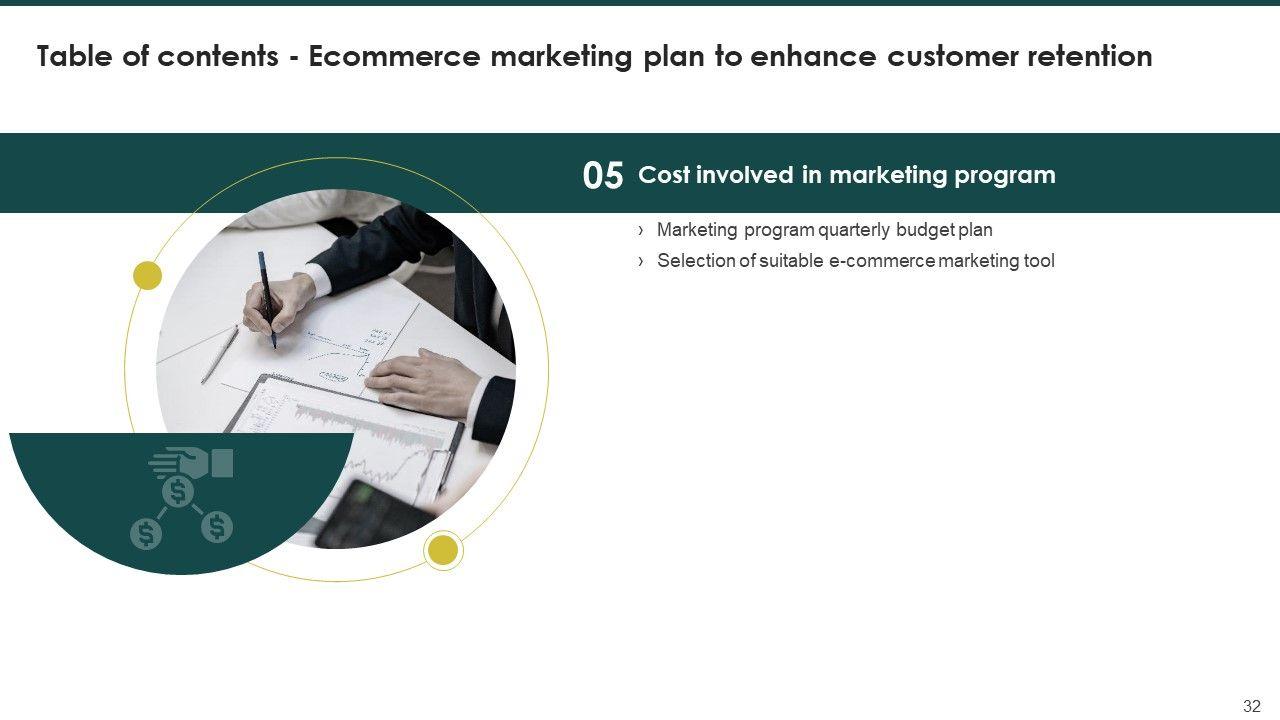 Table of contents - Ecommerce marketing plan to enhance customer retention

05 Cost involved in marketing program

› Marketing program quarterly budget plan
› Selection of suitable e-commerce marketing tool

32